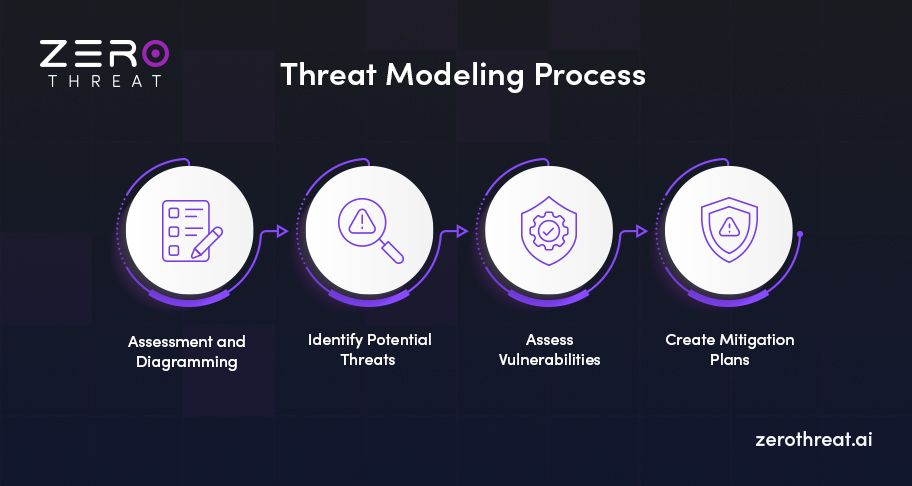 ZERO
THREAT

Threat Modeling Process

Assessment and Diagramming

Identify Potential Threats

Assess Vulnerabilities

Create Mitigation Plans

zerothreat.ai